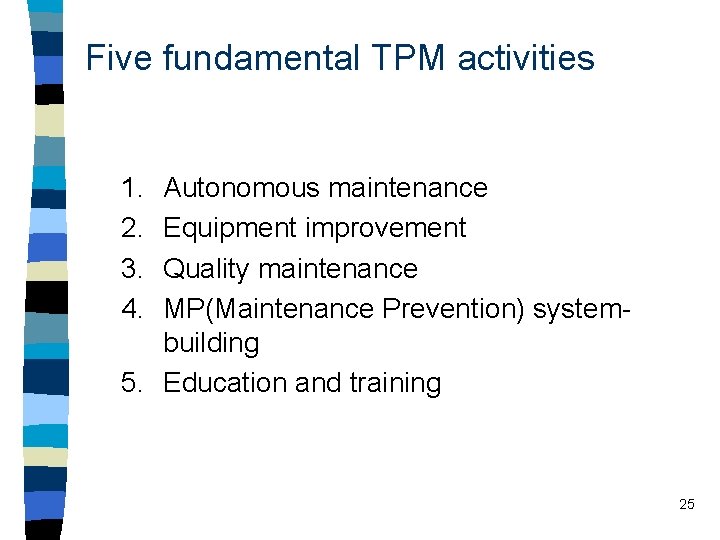 Five fundamental TPM activities

1. Autonomous maintenance
2. Equipment improvement
3. Quality maintenance
4. MP(Maintenance Prevention) system-building
5. Education and training

25